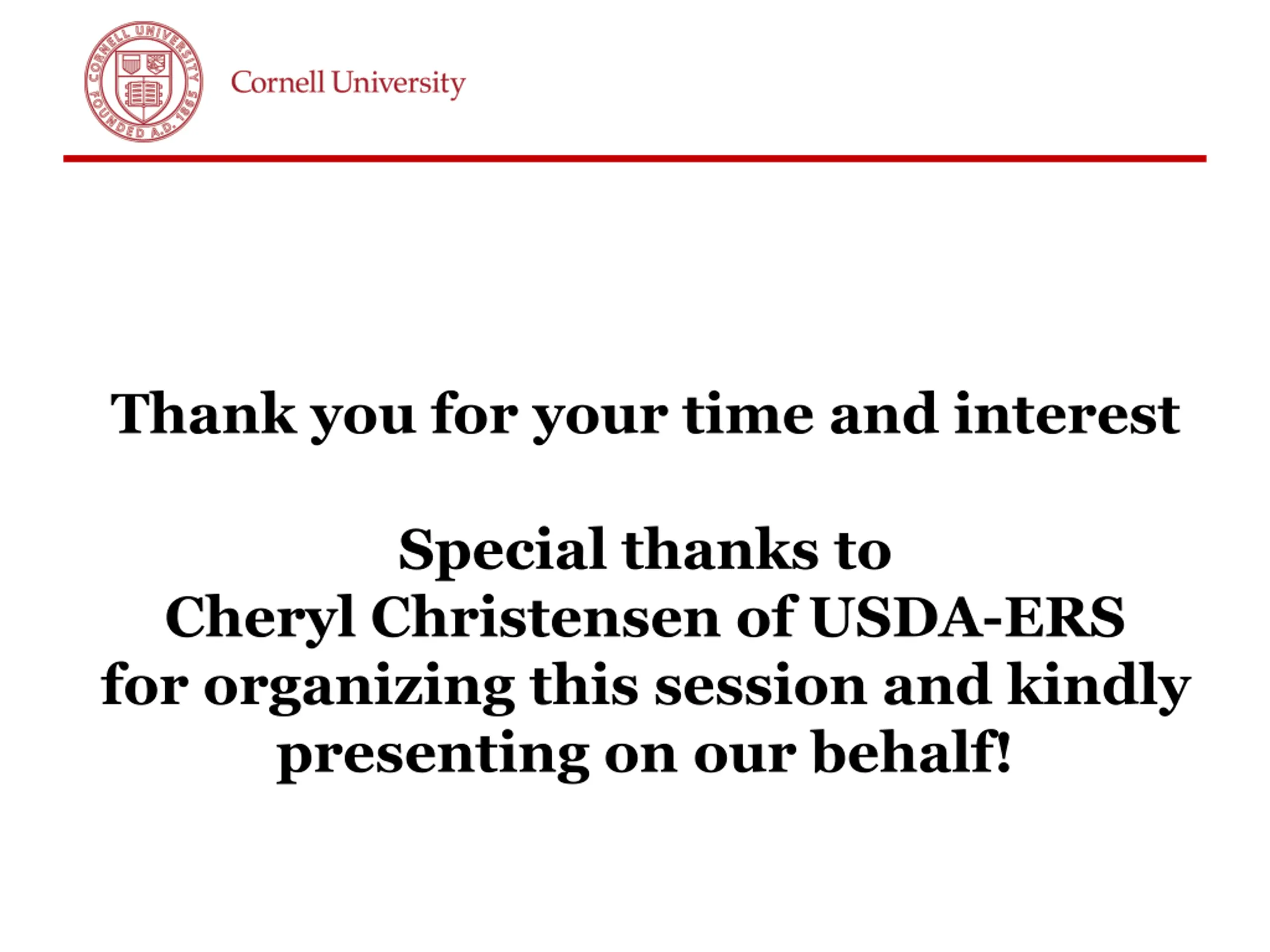 CORNELL UNIVERSITY FOUNDED A.D. 1865

Cornell University

Thank you for your time and interest

Special thanks to
Cheryl Christensen of USDA-ERS
for organizing this session and kindly presenting on our behalf!